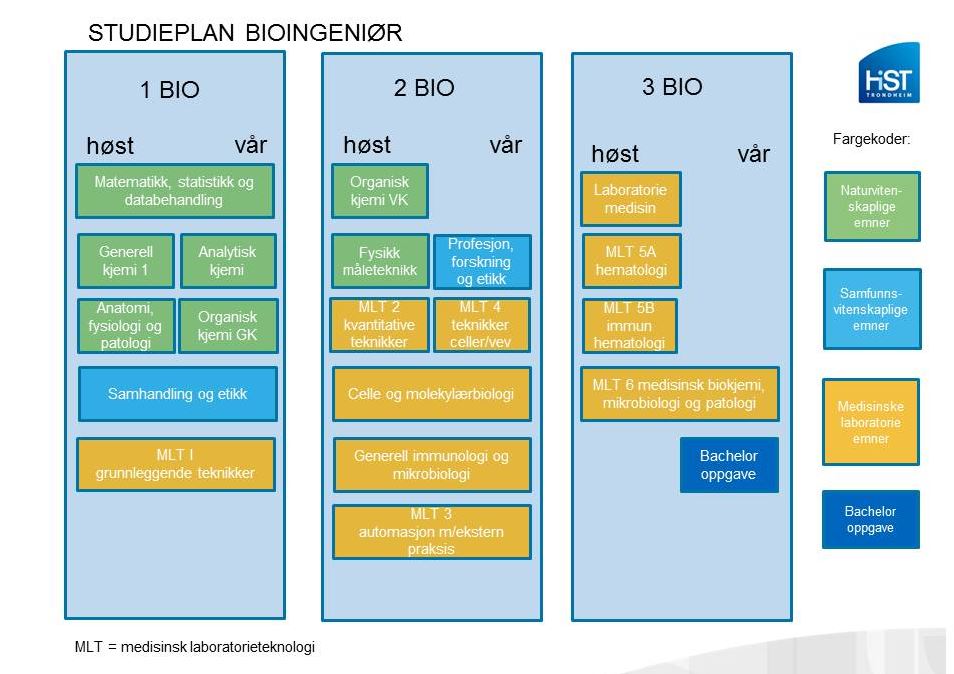 STUDIEPLAN BIOINGENIØR

1 BIO

høst vår

Matematikk, statistikk og databehandling

Generell kjemi 1

Analytisk kjemi

Anatomi, fysiologi og patologi

Organisk kjemi GK

Samhandling og etikk

MLT I grunnleggende teknikker

2 BIO

høst vår

Organisk kjemi VK

Fysikk måleteknikk

Profesjon, forskning og etikk

MLT 2 kvantitative teknikker

MLT 4 teknikker celler/vev

Celle og molekylærbiologi

Generell immunologi og mikrobiologi

MLT 3 automasjon m/ekstern praksis

3 BIO

høst vår

Laboratorie medisin

MLT 5A hematologi

MLT 5B immun hematologi

MLT 6 medisinsk biokjemi, mikrobiologi og patologi

Bachelor oppgave

HiST TRONDHEIM

Fargekoder:

Naturviten-skaplige emner

Samfunns-vitenskaplige emner

Medisinske laboratorie emner

Bachelor oppgave

MLT = medisinsk laboratorieteknologi